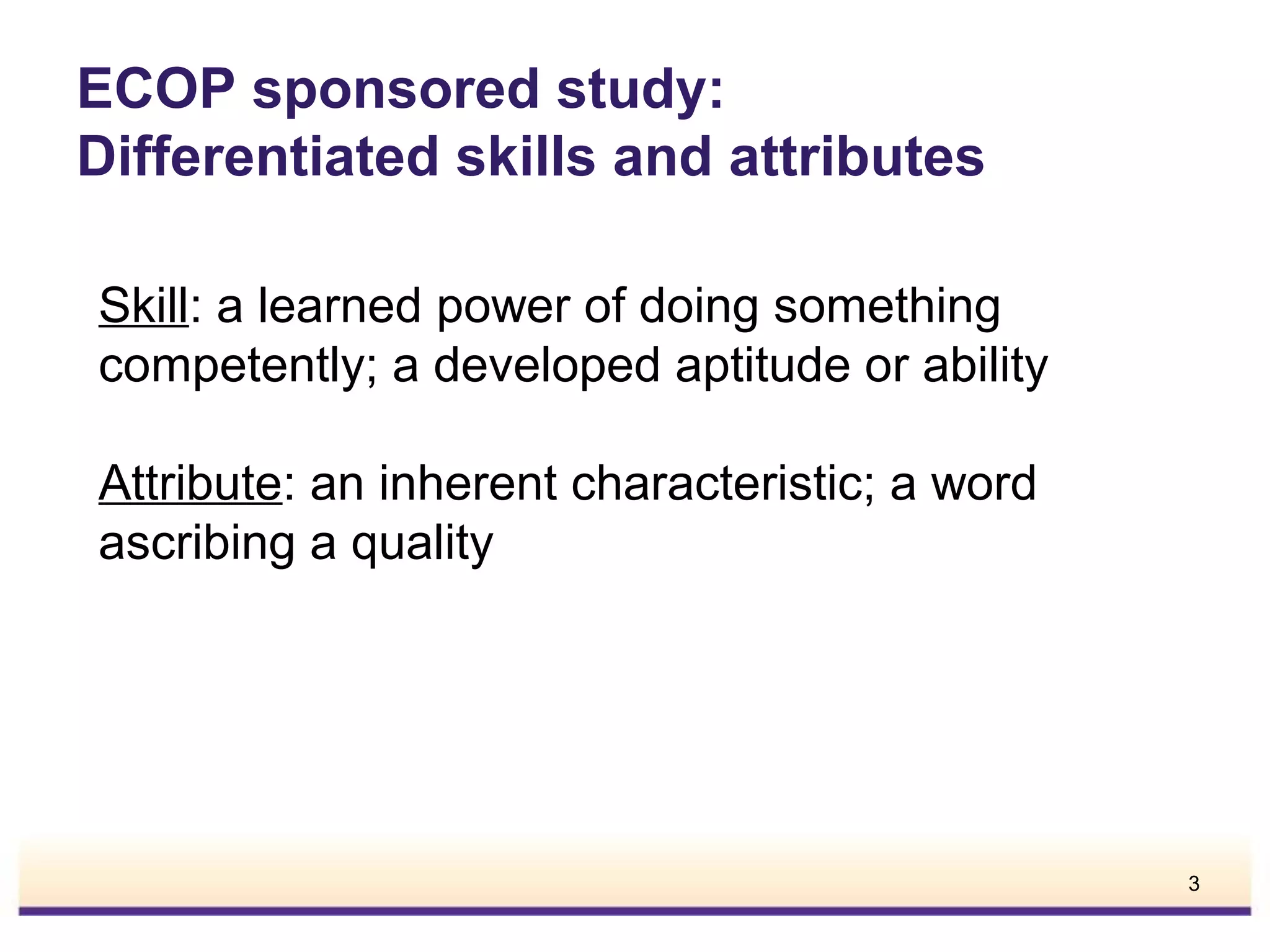 ECOP sponsored study:
Differentiated skills and attributes

Skill: a learned power of doing something competently; a developed aptitude or ability

Attribute: an inherent characteristic; a word ascribing a quality

3